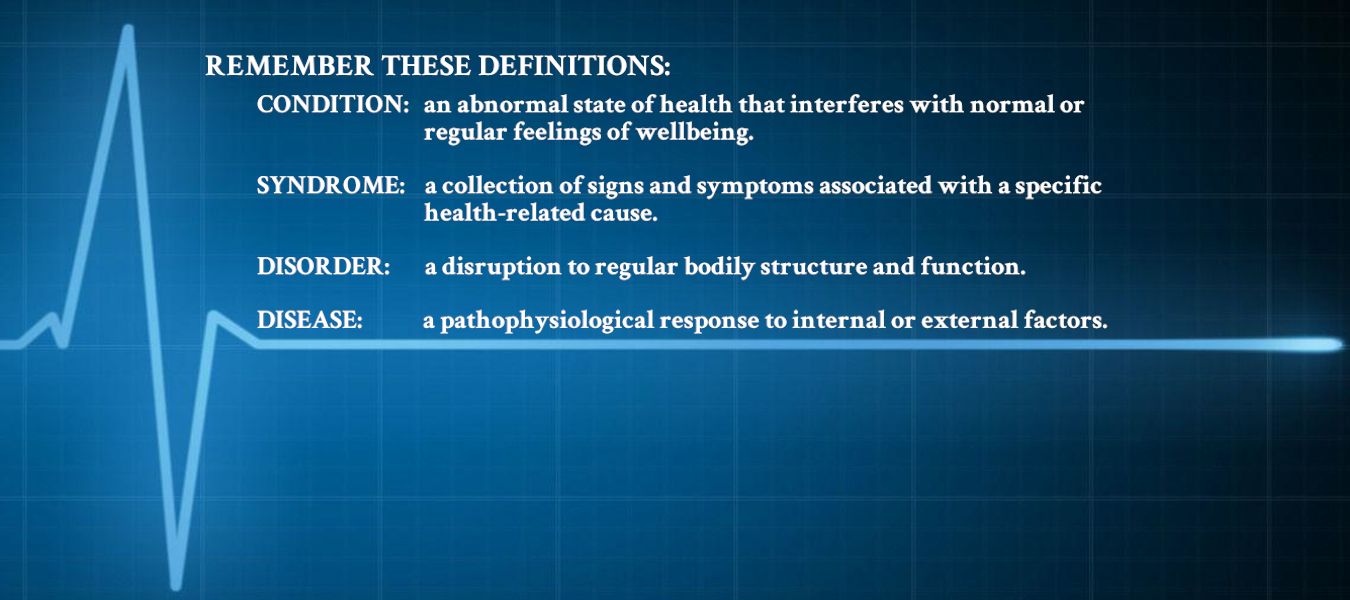 REMEMBER THESE DEFINITIONS:

CONDITION: an abnormal state of health that interferes with normal or regular feelings of wellbeing.

SYNDROME: a collection of signs and symptoms associated with a specific health-related cause.

DISORDER: a disruption to regular bodily structure and function.

DISEASE: a pathophysiological response to internal or external factors.